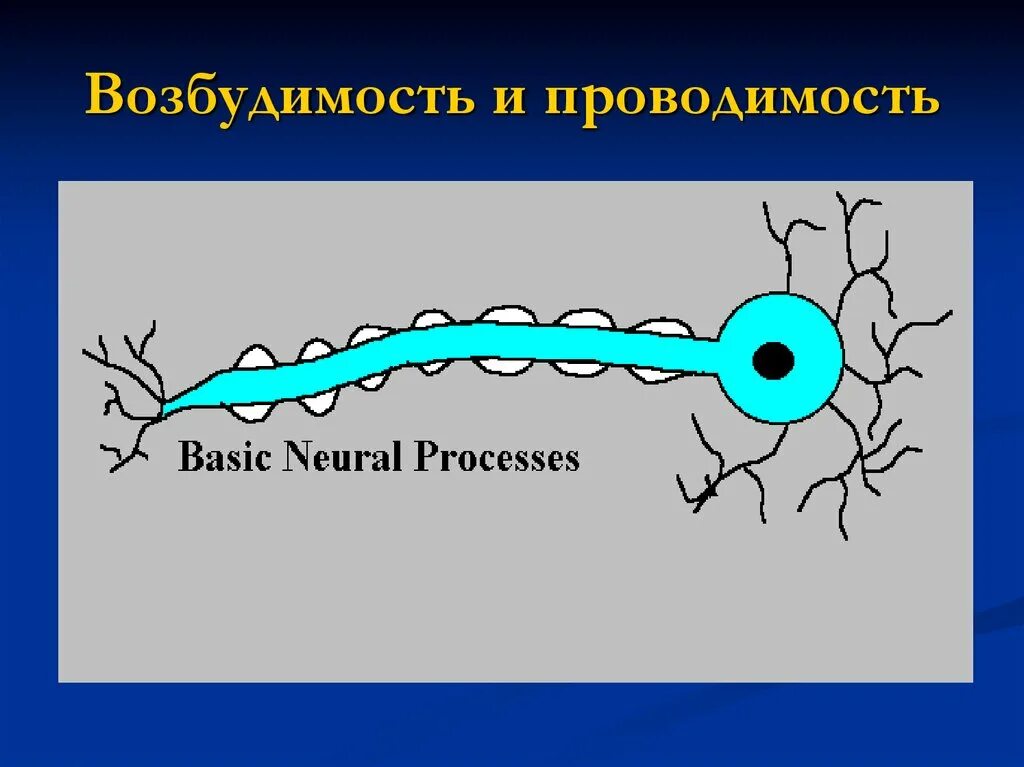 Возбудимость и проводимость

Basic Neural Processes